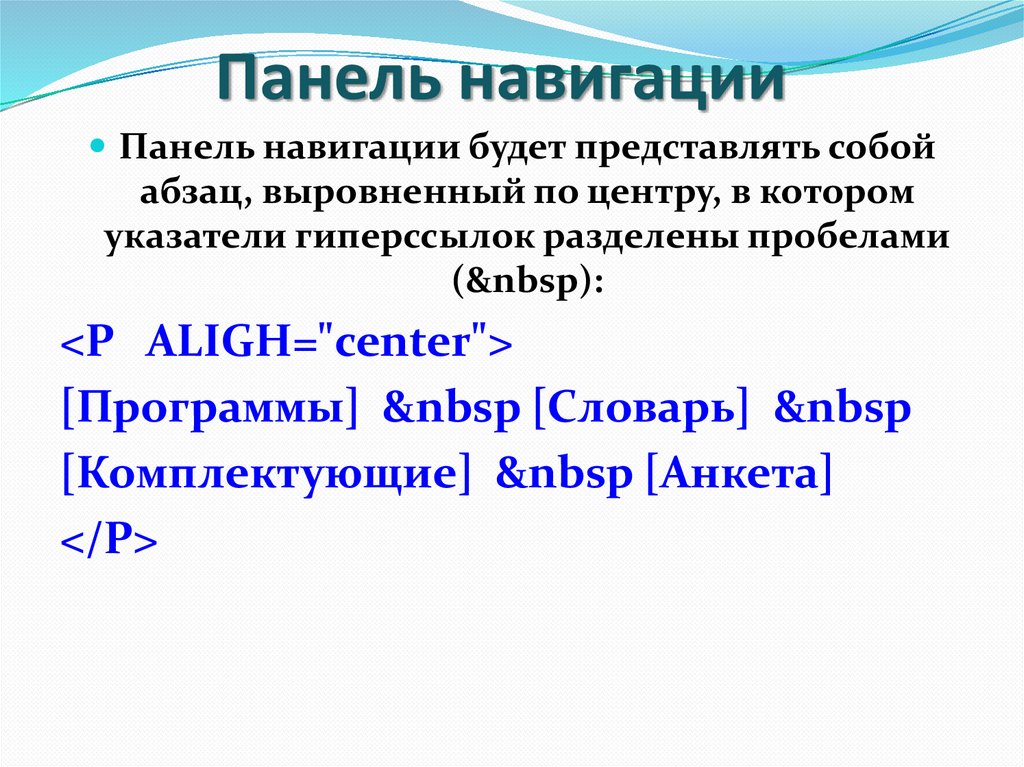 Панель навигации

Панель навигации будет представлять собой абзац, выровненный по центру, в котором указатели гиперссылок разделены пробелами (&nbsp):

<P ALIGH="center">
[Программы] &nbsp [Словарь] &nbsp
[Комплектующие] &nbsp [Анкета]
</P>